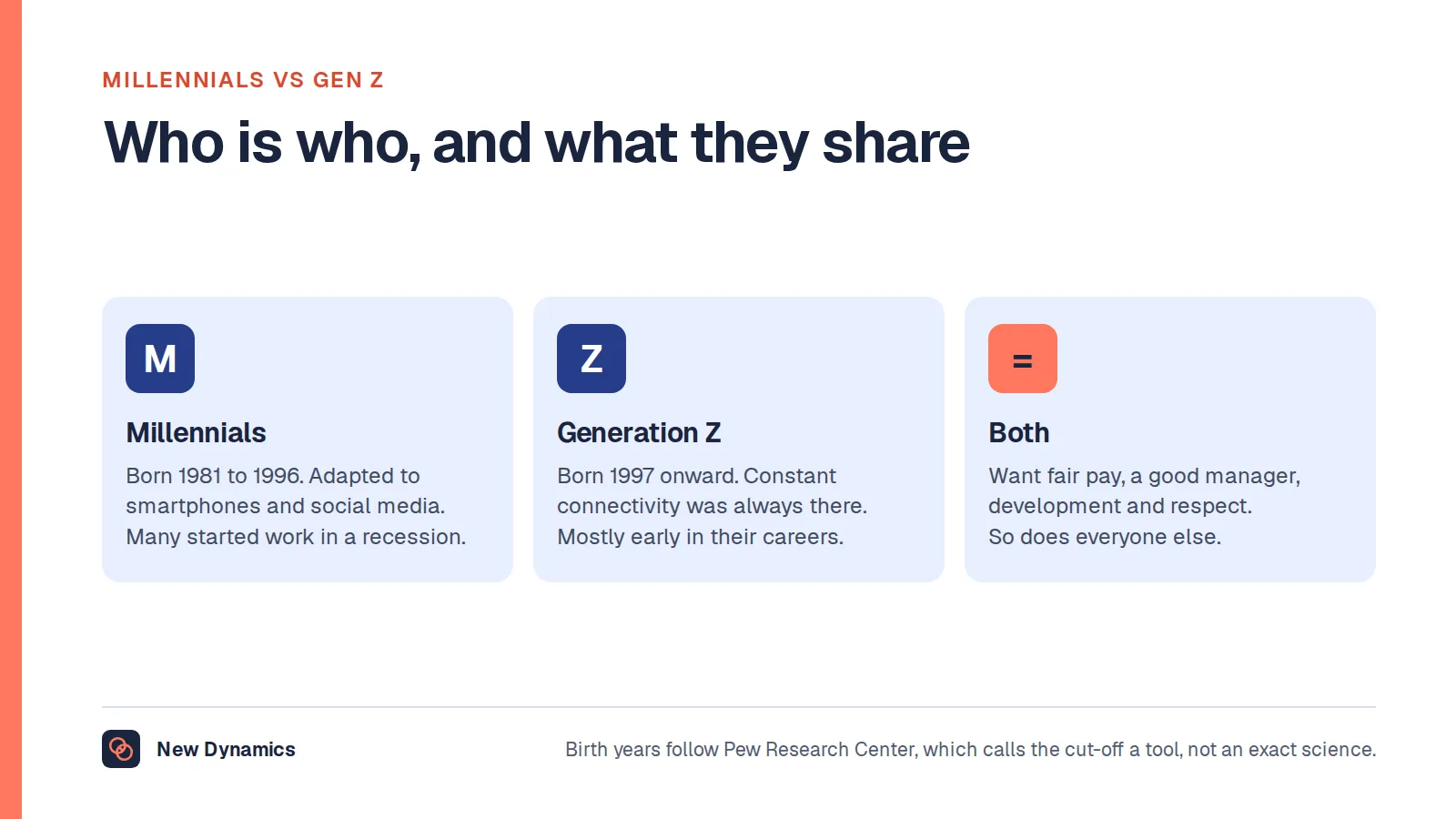 MILLENNIALS VS GEN Z

Who is who, and what they share

M

Millennials

Born 1981 to 1996. Adapted to smartphones and social media. Many started work in a recession.

Z

Generation Z

Born 1997 onward. Constant connectivity was always there. Mostly early in their careers.

=

Both

Want fair pay, a good manager, development and respect. So does everyone else.

New Dynamics

Birth years follow Pew Research Center, which calls the cut-off a tool, not an exact science.